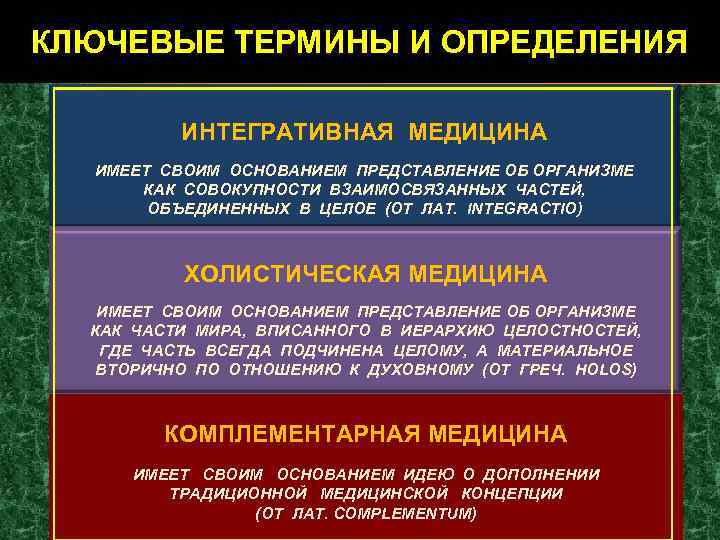 КЛЮЧЕВЫЕ ТЕРМИНЫ И ОПРЕДЕЛЕНИЯ

ИНТЕГРАТИВНАЯ МЕДИЦИНА

ИМЕЕТ СВОИМ ОСНОВАНИЕМ ПРЕДСТАВЛЕНИЕ ОБ ОРГАНИЗМЕ КАК СОВОКУПНОСТИ ВЗАИМОСВЯЗАННЫХ ЧАСТЕЙ, ОБЪЕДИНЕННЫХ В ЦЕЛОЕ (ОТ ЛАТ. INTEGRACTIO)

ХОЛИСТИЧЕСКАЯ МЕДИЦИНА

ИМЕЕТ СВОИМ ОСНОВАНИЕМ ПРЕДСТАВЛЕНИЕ ОБ ОРГАНИЗМЕ КАК ЧАСТИ МИРА, ВПИСАННОГО В ИЕРАРХИЮ ЦЕЛОСТНОСТЕЙ, ГДЕ ЧАСТЬ ВСЕГДА ПОДЧИНЕНА ЦЕЛОМУ, А МАТЕРИАЛЬНОЕ ВТОРИЧНО ПО ОТНОШЕНИЮ К ДУХОВНОМУ (ОТ ГРЕЧ. HOLOS)

КОМПЛЕМЕНТАРНАЯ МЕДИЦИНА

ИМЕЕТ СВОИМ ОСНОВАНИЕМ ИДЕЮ О ДОПОЛНЕНИИ ТРАДИЦИОННОЙ МЕДИЦИНСКОЙ КОНЦЕПЦИИ (ОТ ЛАТ. COMPLEMENTUM)